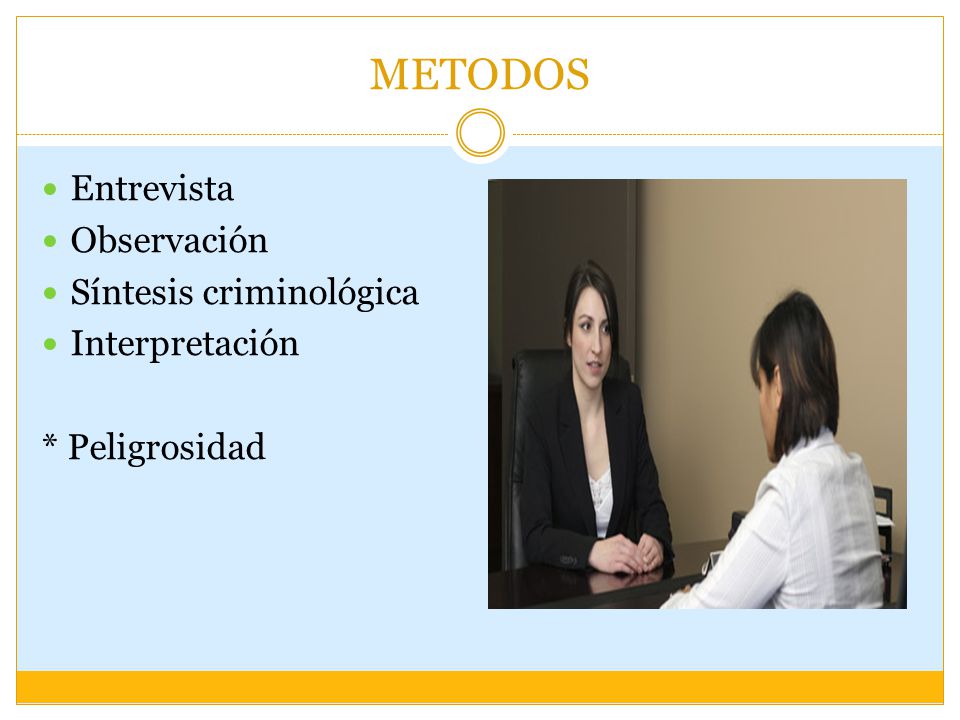 METODOS

- Entrevista
- Observación
- Síntesis criminológica
- Interpretación

* Peligrosidad